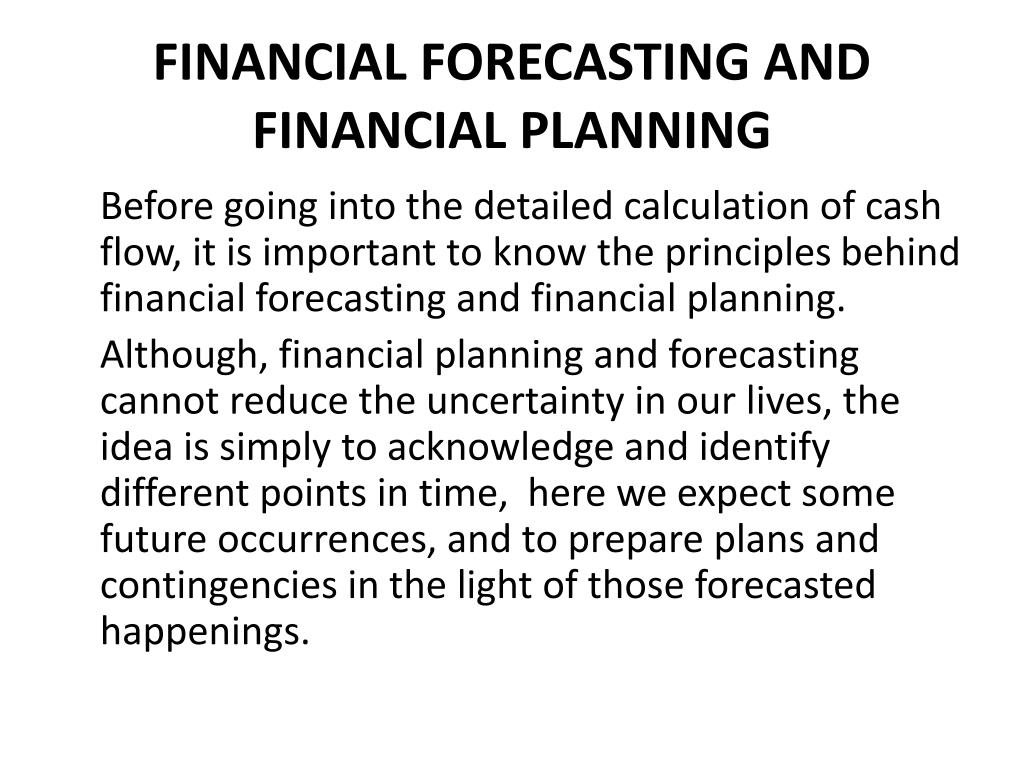 FINANCIAL FORECASTING AND FINANCIAL PLANNING

Before going into the detailed calculation of cash flow, it is important to know the principles behind financial forecasting and financial planning.

Although, financial planning and forecasting cannot reduce the uncertainty in our lives, the idea is simply to acknowledge and identify different points in time,  here we expect some future occurrences, and to prepare plans and contingencies in the light of those forecasted happenings.